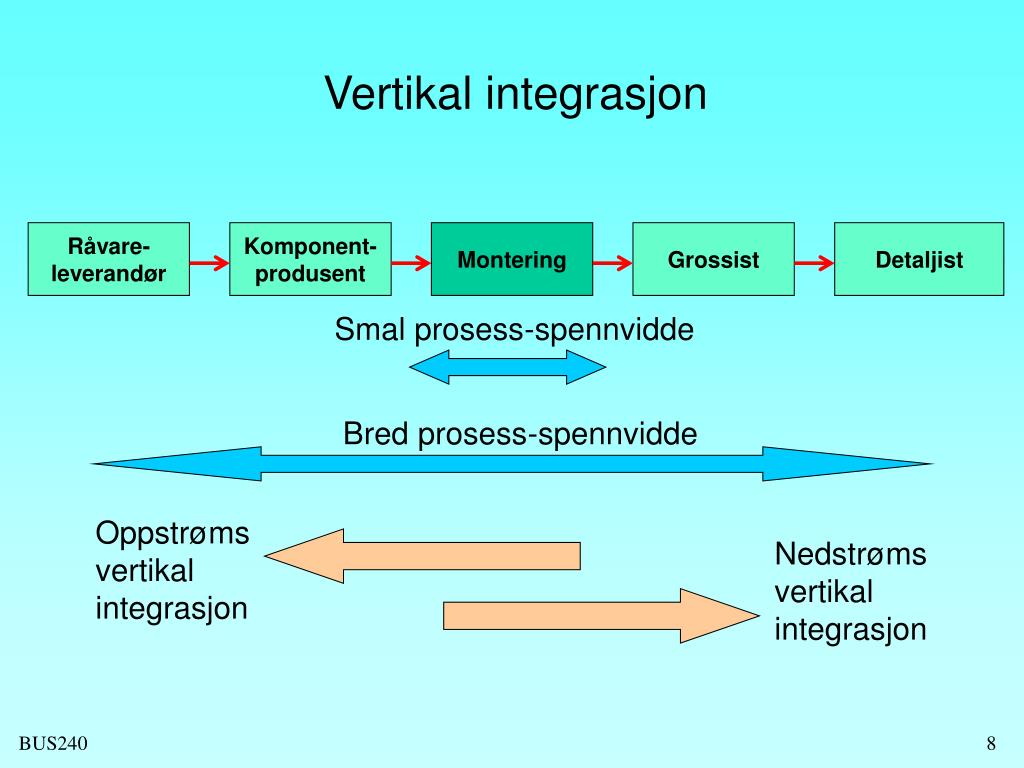 Vertikal integrasjon

Råvare-leverandør

Komponent-produsent

Montering

Grossist

Detaljist

Smal prosess-spennvidde

Bred prosess-spennvidde

Oppstrøms vertikal integrasjon

Nedstrøms vertikal integrasjon

BUS240

8